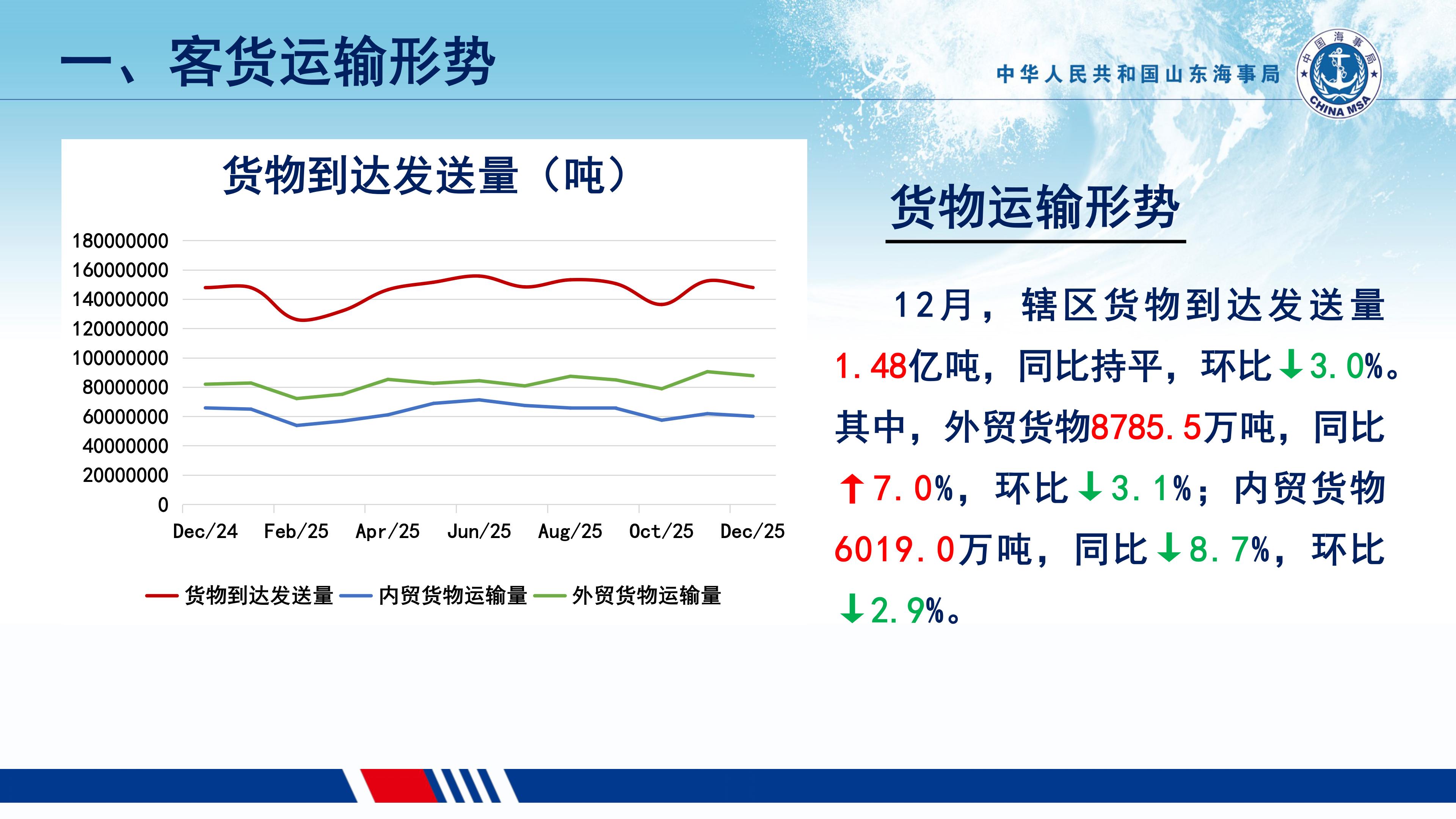 一、客货运输形势

中华人民共和国山东海事局

中国海事局

CHINA MSA

货物到达发送量（吨）

180000000
160000000
140000000
120000000
100000000
80000000
60000000
40000000
20000000
0

Dec/24 Feb/25 Apr/25 Jun/25 Aug/25 Oct/25 Dec/25

货物到达发送量 内贸货物运输量 外贸货物运输量

货物运输形势

12月，辖区货物到达发送量1.48亿吨，同比持平，环比↓3.0%。其中，外贸货物8785.5万吨，同比↑7.0%，环比↓3.1%；内贸货物6019.0万吨，同比↓8.7%，环比↓2.9%。